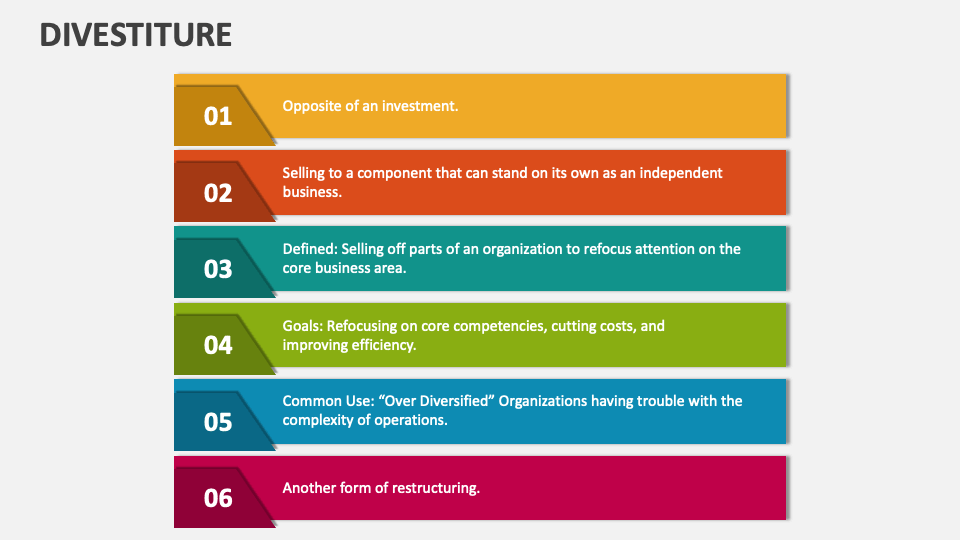 DIVESTITURE

01
Opposite of an investment.

02
Selling to a component that can stand on its own as an independent business.

03
Defined: Selling off parts of an organization to refocus attention on the core business area.

04
Goals: Refocusing on core competencies, cutting costs, and improving efficiency.

05
Common Use: “Over Diversified” Organizations having trouble with the complexity of operations.

06
Another form of restructuring.